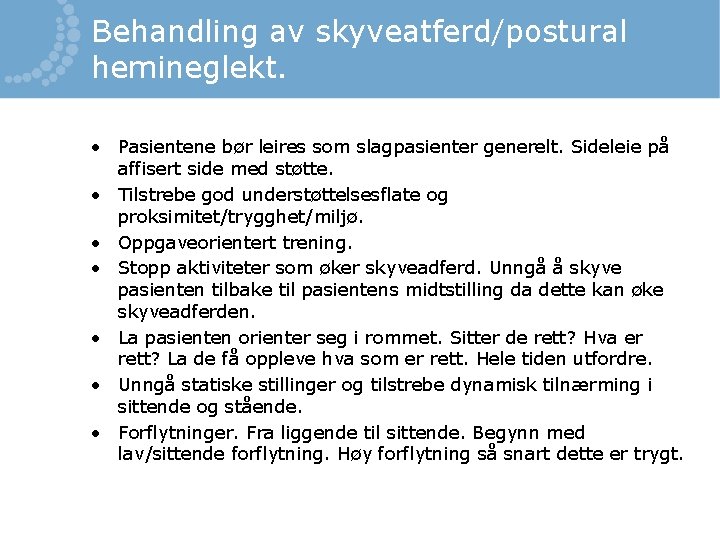 Behandling av skyveatferd/postural hemineglekt.

• Pasientene bør leires som slagpasienter generelt. Sideleie på affisert side med støtte.
• Tilstrebe god understøttelsesflate og proksimitet/trygghet/miljø.
• Oppgaveorientert trening.
• Stopp aktiviteter som øker skyveadferd. Unngå å skyve pasienten tilbake til pasientens midtstilling da dette kan øke skyveadferden.
• La pasienten orienter seg i rommet. Sitter de rett? Hva er rett? La de få oppleve hva som er rett. Hele tiden utfordre.
• Unngå statiske stillinger og tilstrebe dynamisk tilnærming i sittende og stående.
• Forflytninger. Fra liggende til sittende. Begynn med lav/sittende forflytning. Høy forflytning så snart dette er trygt.